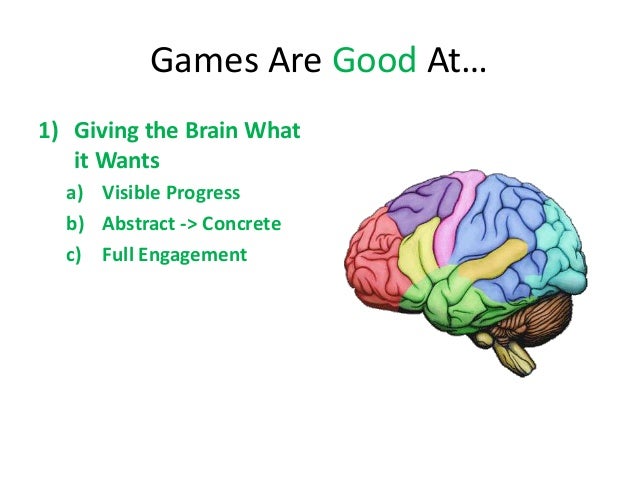 Games Are Good At…

1) Giving the Brain What it Wants
a) Visible Progress
b) Abstract -> Concrete
c) Full Engagement